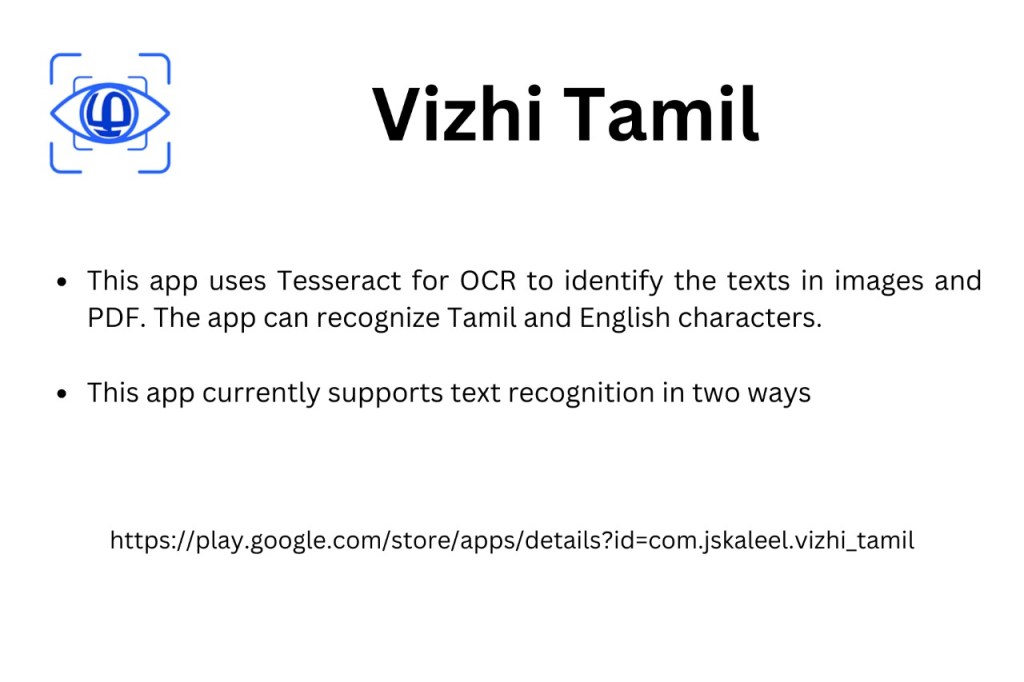 Vizhi Tamil

- This app uses Tesseract for OCR to identify the texts in images and PDF. The app can recognize Tamil and English characters.

- This app currently supports text recognition in two ways

https://play.google.com/store/apps/details?id=com.jskaleel.vizhi_tamil